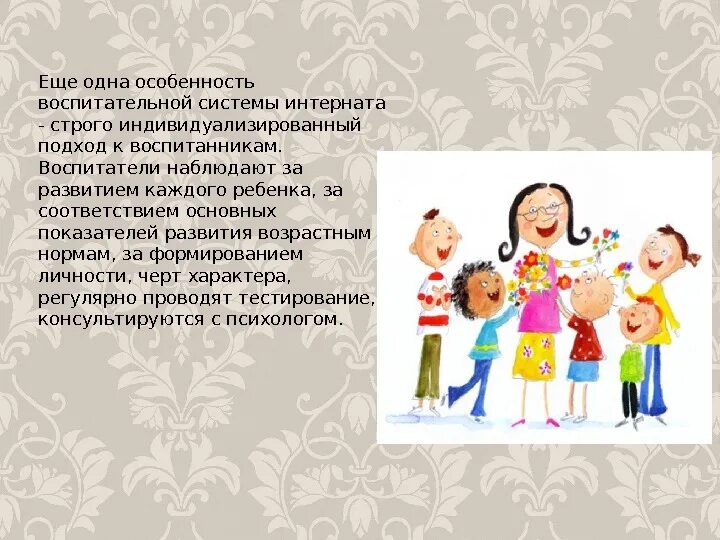 Еще одна особенность воспитательной системы интерната - строго индивидуализированный подход к воспитанникам. Воспитатели наблюдают за развитием каждого ребенка, за соответствием основных показателей развития возрастным нормам, за формированием личности, черт характера, регулярно проводят тестирование, консультируются с психологом.